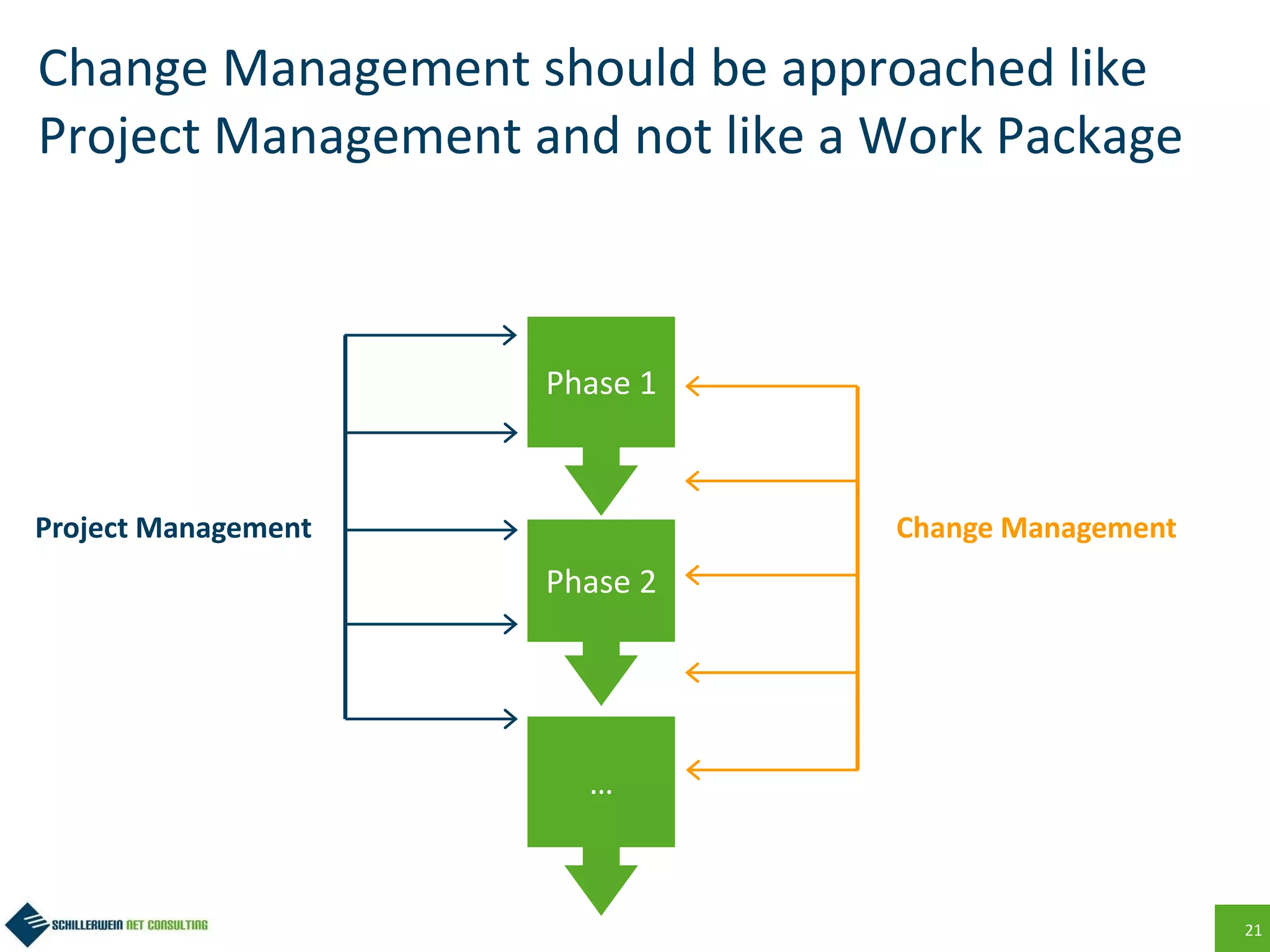 Change Management should be approached like Project Management and not like a Work Package

Project Management

Phase 1

Phase 2

...

Change Management

SCHILLERWEIN NET CONSULTING

21